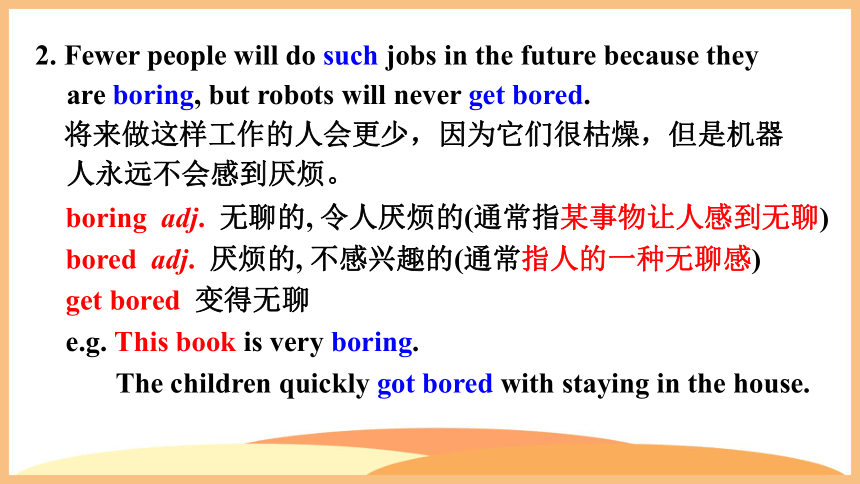 2. Fewer people will do such jobs in the future because they are boring, but robots will never get bored.
将来做这样工作的人会更少，因为它们很枯燥，但是机器人永远不会感到厌烦。

boring adj. 无聊的, 令人厌烦的(通常指某事物让人感到无聊)
bored adj. 厌烦的, 不感兴趣的(通常指人的一种无聊感)
get bored 变得无聊
e.g. This book is very boring.
The children quickly got bored with staying in the house.